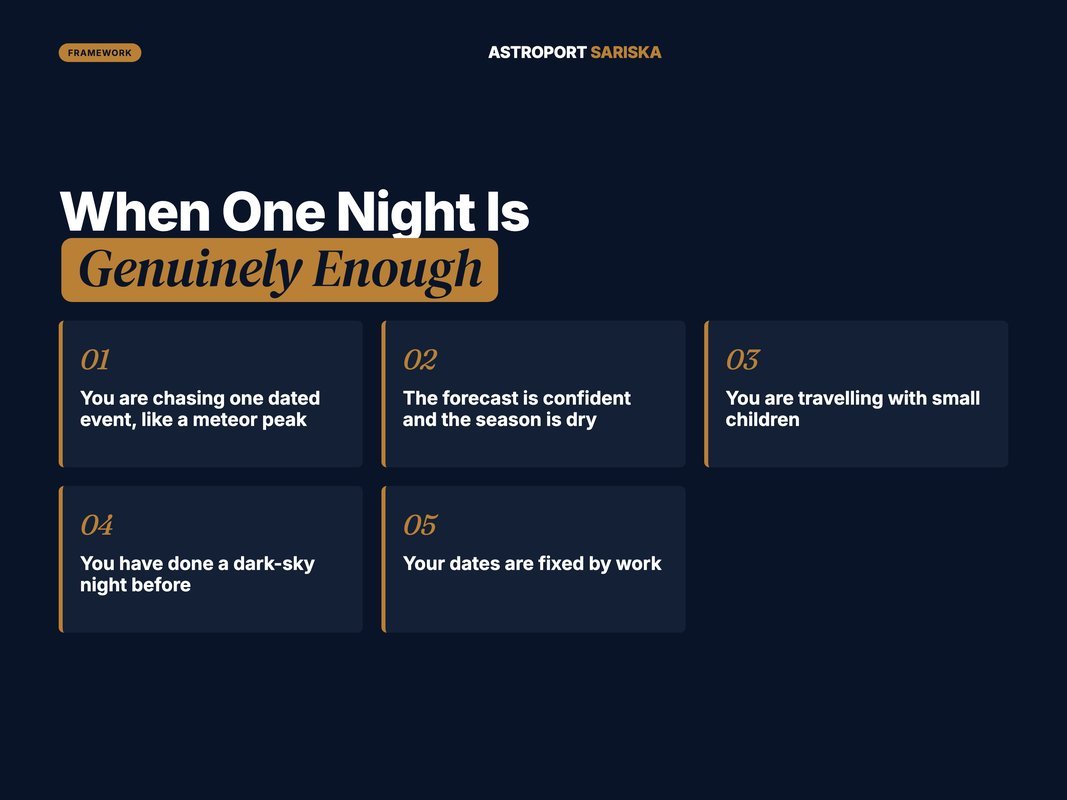 FRAMEWORK

ASTROPORT SARISKA

When One Night Is
Genuinely Enough

01
You are chasing one dated event, like a meteor peak

02
The forecast is confident and the season is dry

03
You are travelling with small children

04
You have done a dark-sky night before

05
Your dates are fixed by work